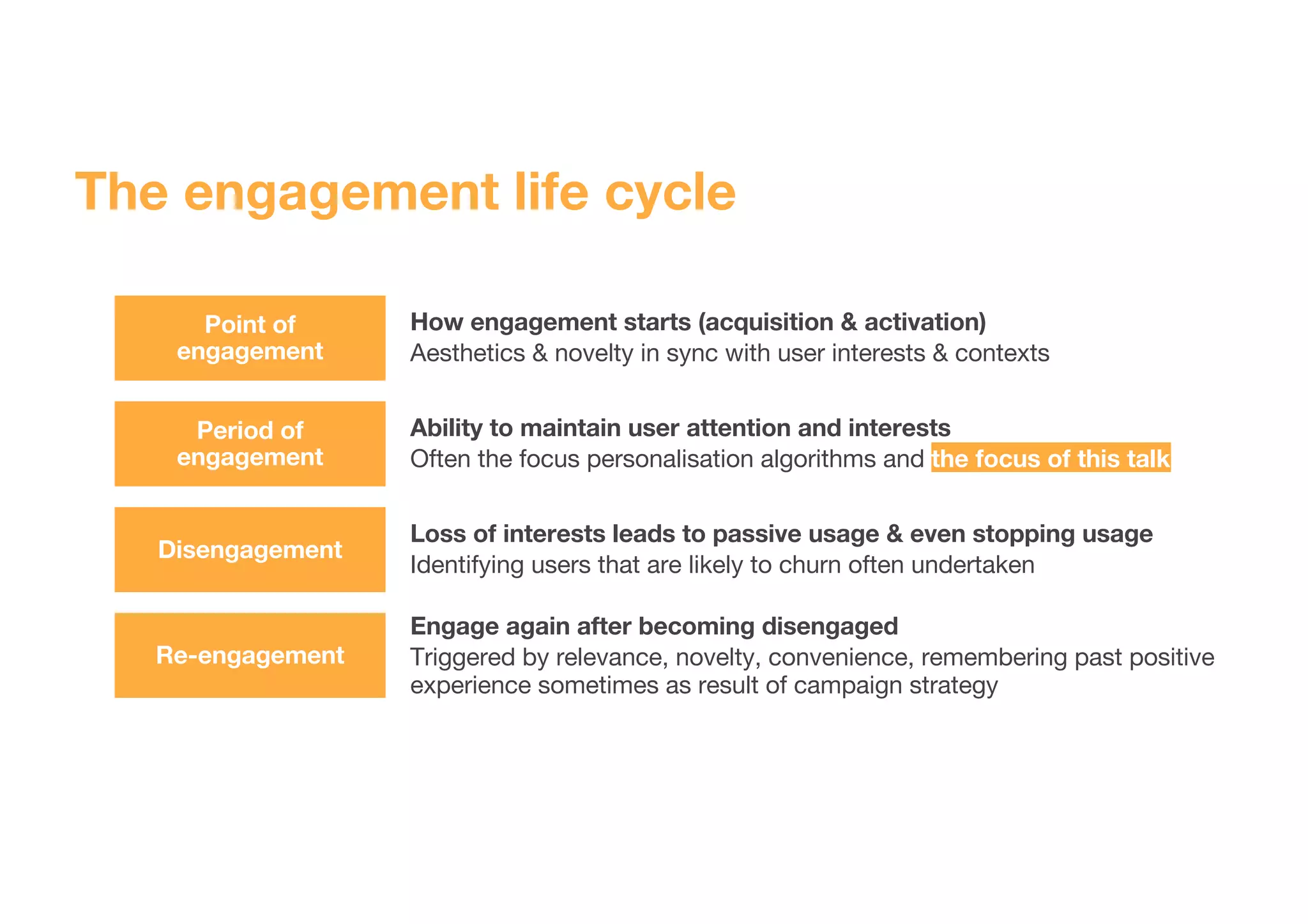 The engagement life cycle

Point of engagement

How engagement starts (acquisition & activation)
Aesthetics & novelty in sync with user interests & contexts

Period of engagement

Ability to maintain user attention and interests
Often the focus personalisation algorithms and the focus of this talk

Disengagement

Loss of interests leads to passive usage & even stopping usage
Identifying users that are likely to churn often undertaken

Re-engagement

Engage again after becoming disengaged
Triggered by relevance, novelty, convenience, remembering past positive experience sometimes as result of campaign strategy